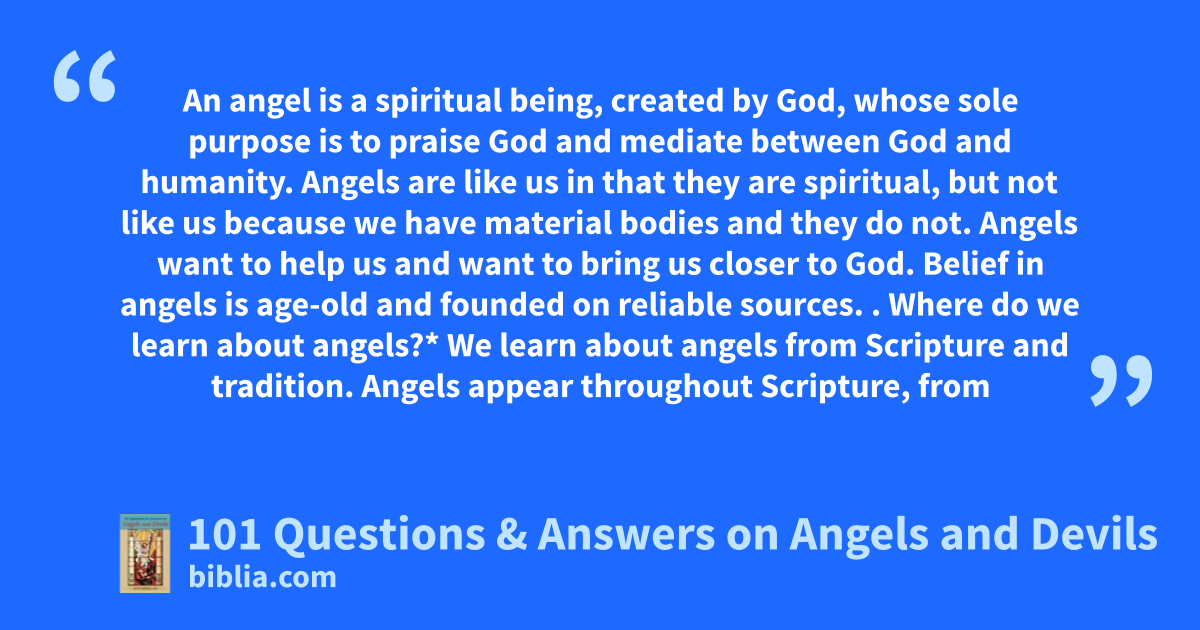 “

An angel is a spiritual being, created by God, whose sole purpose is to praise God and mediate between God and humanity. Angels are like us in that they are spiritual, but not like us because we have material bodies and they do not. Angels want to help us and want to bring us closer to God. Belief in angels is age-old and founded on reliable sources. . Where do we learn about angels?* We learn about angels from Scripture and tradition. Angels appear throughout Scripture, from

”

101 Questions & Answers on Angels and Devils
biblia.com